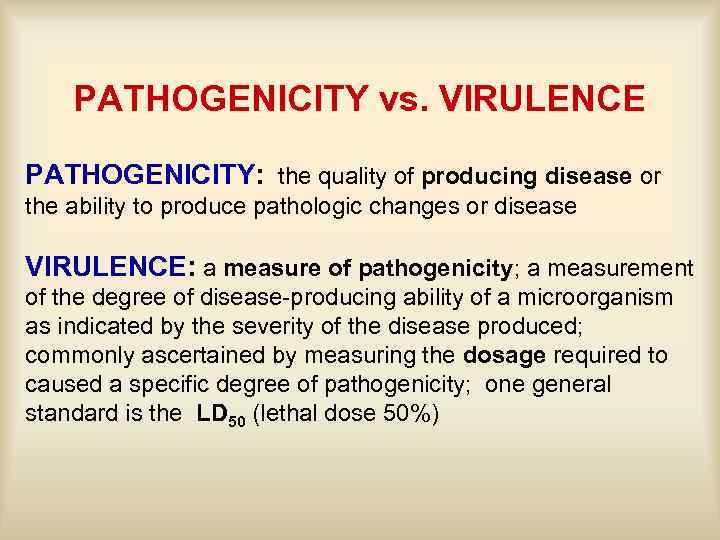 PATHOGENICITY vs. VIRULENCE

PATHOGENICITY: the quality of producing disease or the ability to produce pathologic changes or disease

VIRULENCE: a measure of pathogenicity; a measurement of the degree of disease-producing ability of a microorganism as indicated by the severity of the disease produced; commonly ascertained by measuring the dosage required to caused a specific degree of pathogenicity; one general standard is the $LD_{50}$ (lethal dose 50%)